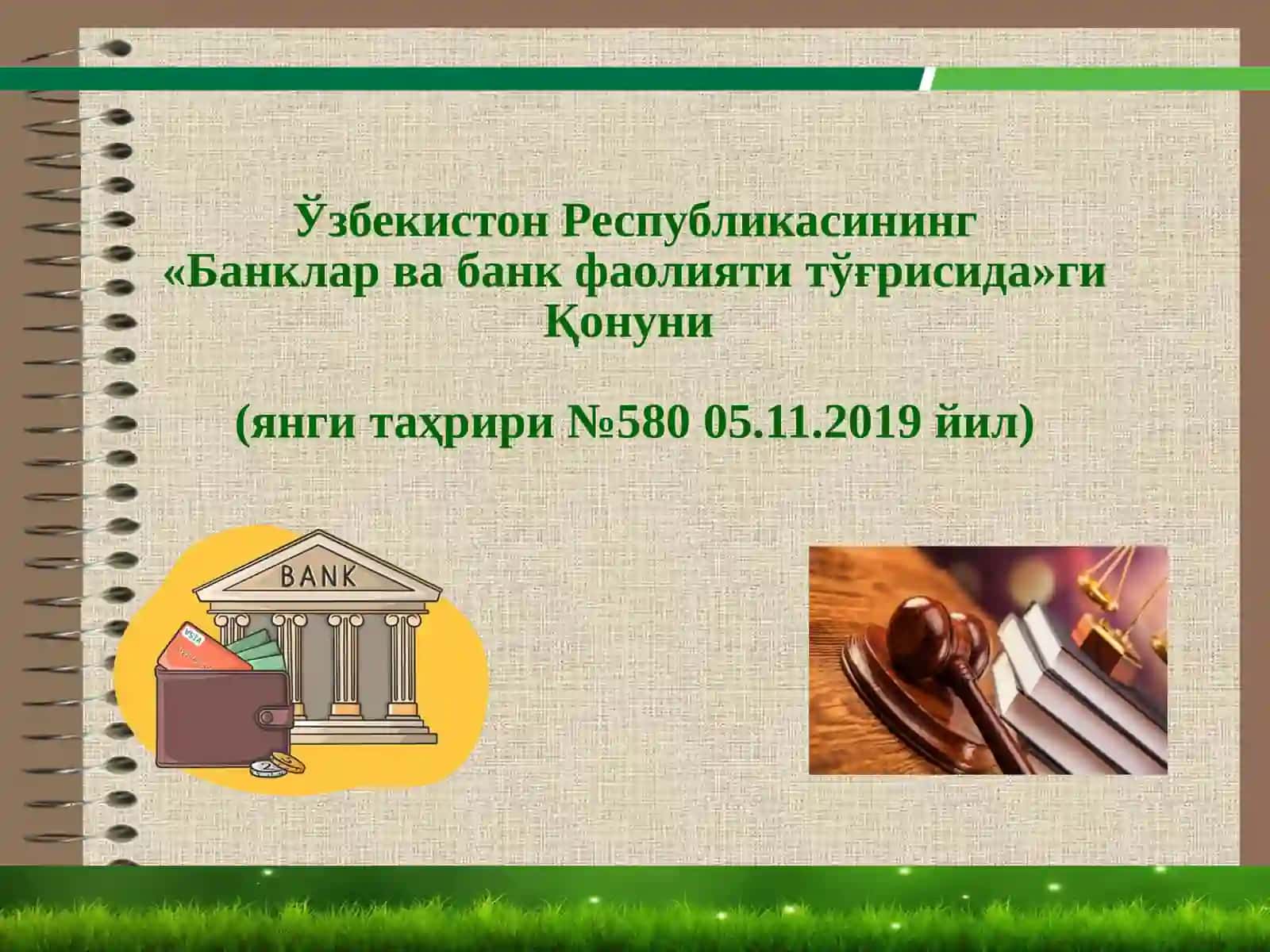 Ўзбекистон Республикасининг «Банклар ва банк фаолияти тўғрисида»ги Қонуни

(янги таҳрири №580 05.11.2019 йил)

BANK

VISA